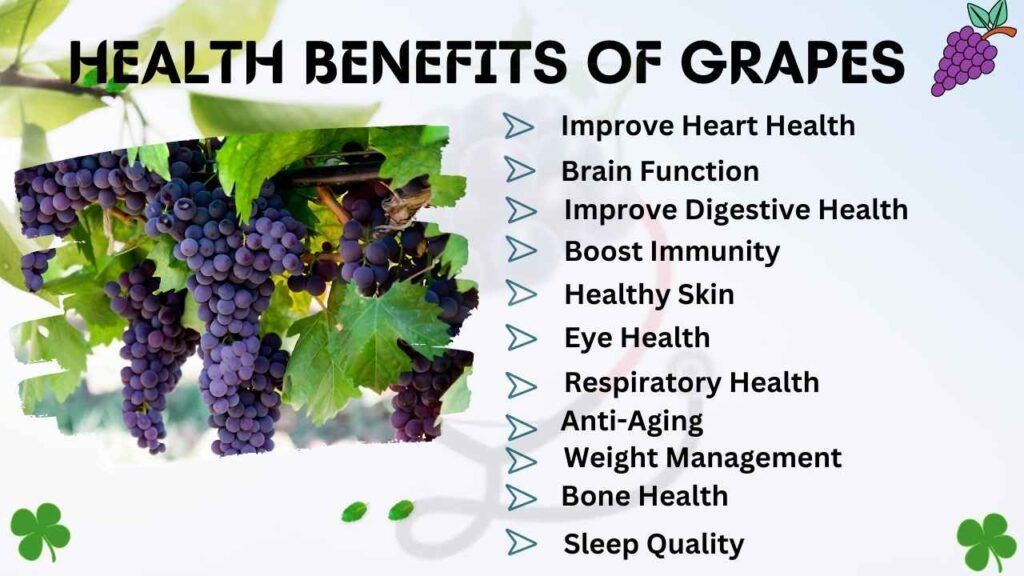 HEALTH BENEFITS OF GRAPES

Improve Heart Health
Brain Function
Improve Digestive Health
Boost Immunity
Healthy Skin
Eye Health
Respiratory Health
Anti-Aging
Weight Management
Bone Health
Sleep Quality